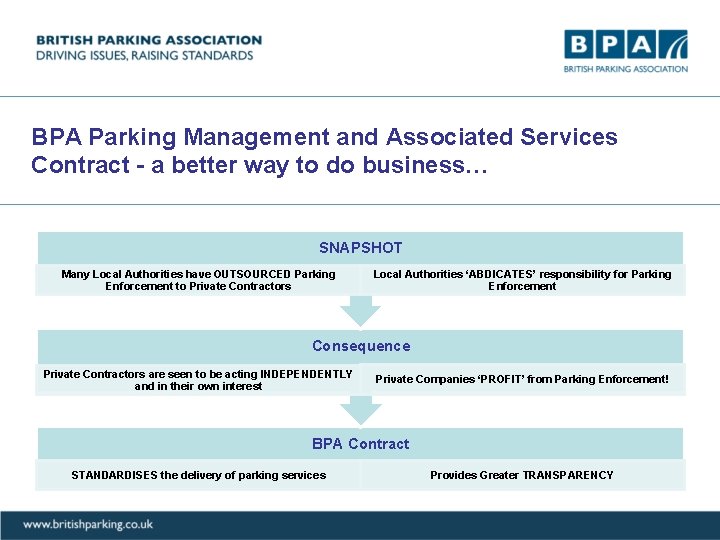 BRITISH PARKING ASSOCIATION
DRIVING ISSUES, RAISING STANDARDS

BPA
BRITISH PARKING ASSOCIATION

BPA Parking Management and Associated Services Contract - a better way to do business…

SNAPSHOT

Many Local Authorities have OUTSOURCED Parking Enforcement to Private Contractors

Local Authorities 'ABDICATES' responsibility for Parking Enforcement

Consequence

Private Contractors are seen to be acting INDEPENDENTLY and in their own interest

Private Companies 'PROFIT' from Parking Enforcement!

BPA Contract

STANDARDISES the delivery of parking services

Provides Greater TRANSPARENCY

www.britishparking.co.uk